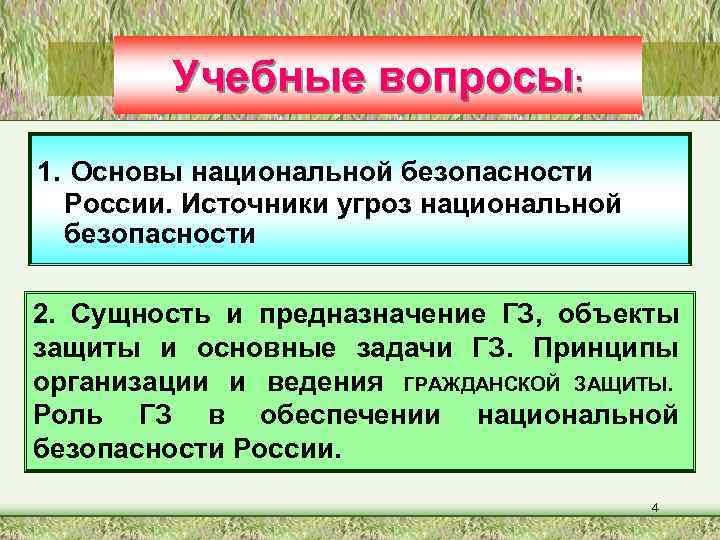 Учебные вопросы:

1. Основы национальной безопасности России. Источники угроз национальной безопасности

2. Сущность и предназначение ГЗ, объекты защиты и основные задачи ГЗ. Принципы организации и ведения ГРАЖДАНСКОЙ ЗАЩИТЫ. Роль ГЗ в обеспечении национальной безопасности России.

4